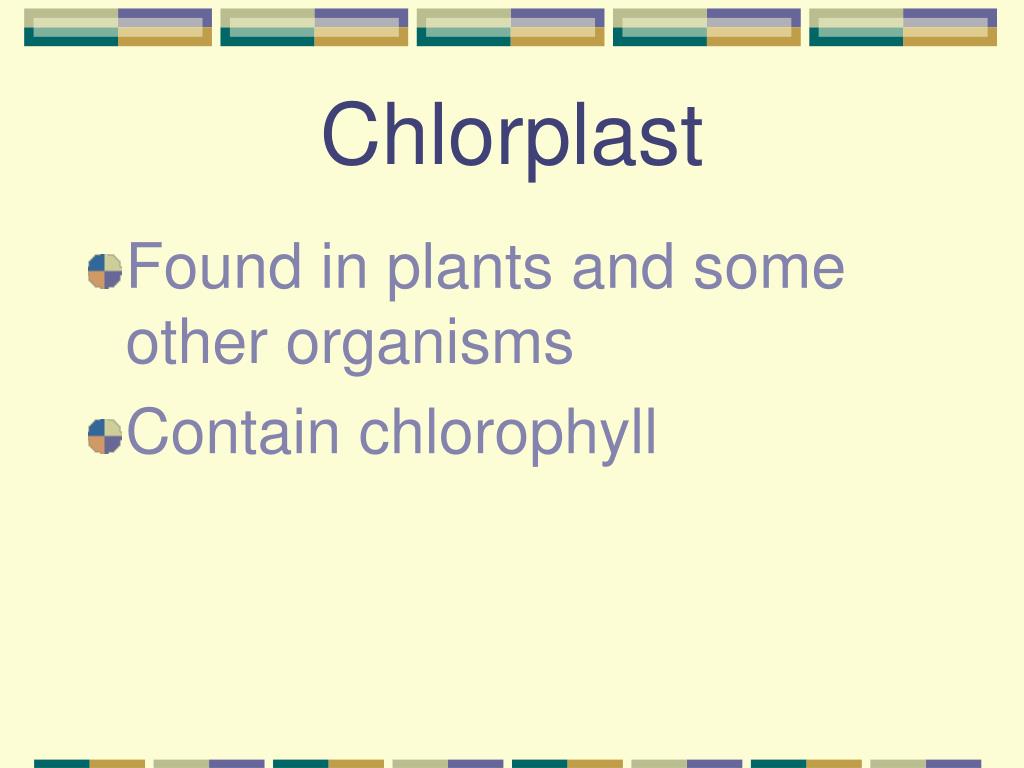 Chlorplast

Found in plants and some other organisms

Contain chlorophyll